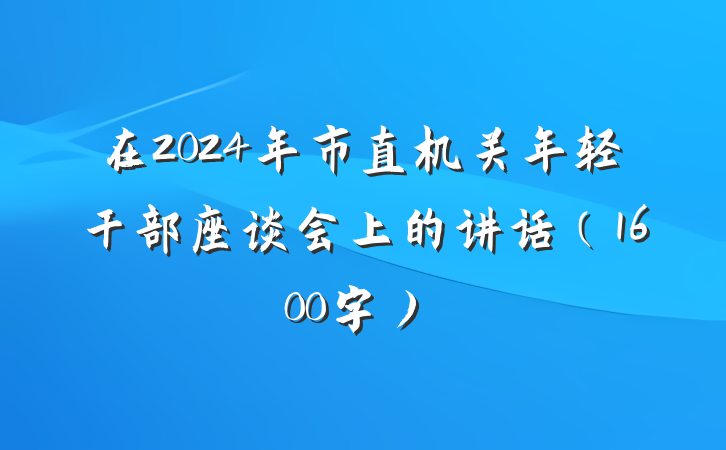 在2024年市直机关年轻干部座谈会上的讲话（1600字）